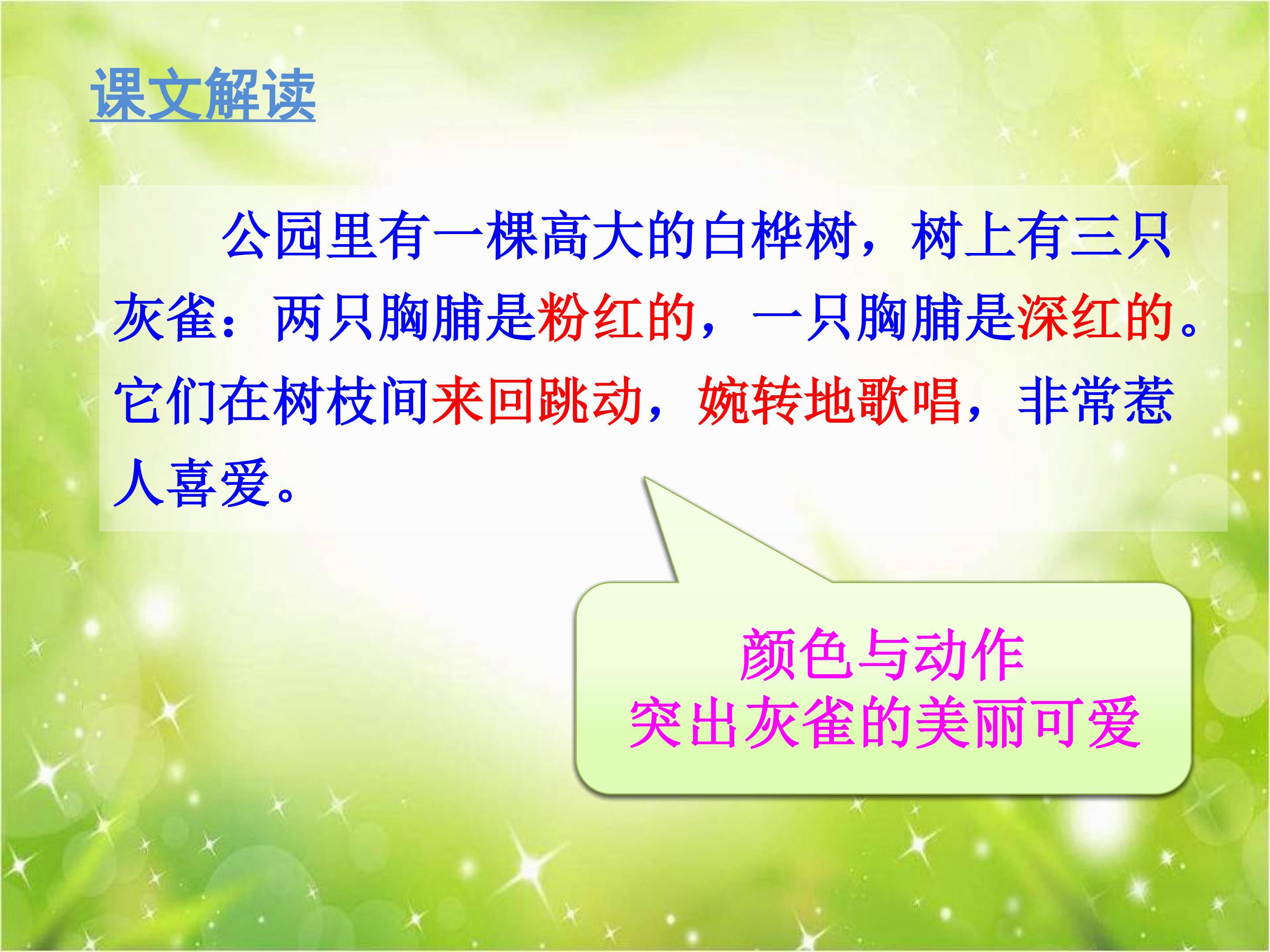 课文解读

公园里有一棵高大的白桦树，树上有三只灰雀：两只胸脯是粉红的，一只胸脯是深红的。它们在树枝间来回跳动，婉转地歌唱，非常惹人喜爱。

颜色与动作
突出灰雀的美丽可爱